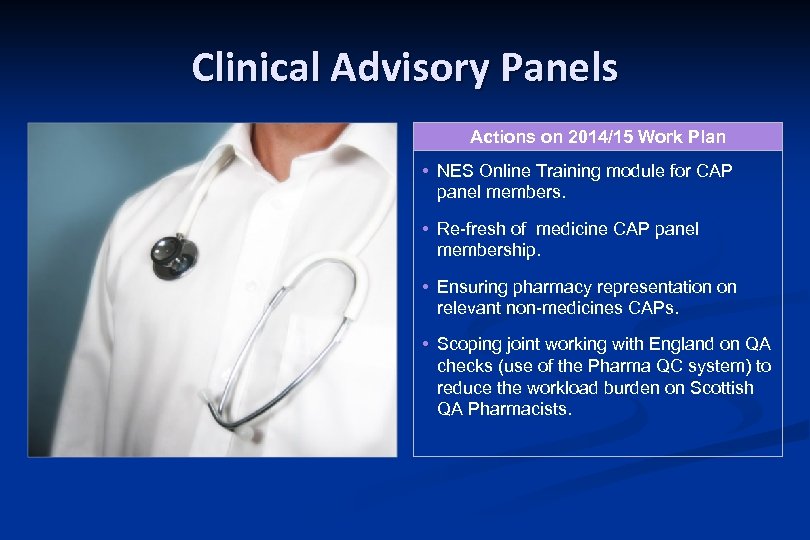 Clinical Advisory Panels

Actions on 2014/15 Work Plan

• NES Online Training module for CAP panel members.

• Re-fresh of medicine CAP panel membership.

• Ensuring pharmacy representation on relevant non-medicines CAPs.

• Scoping joint working with England on QA checks (use of the Pharma QC system) to reduce the workload burden on Scottish QA Pharmacists.